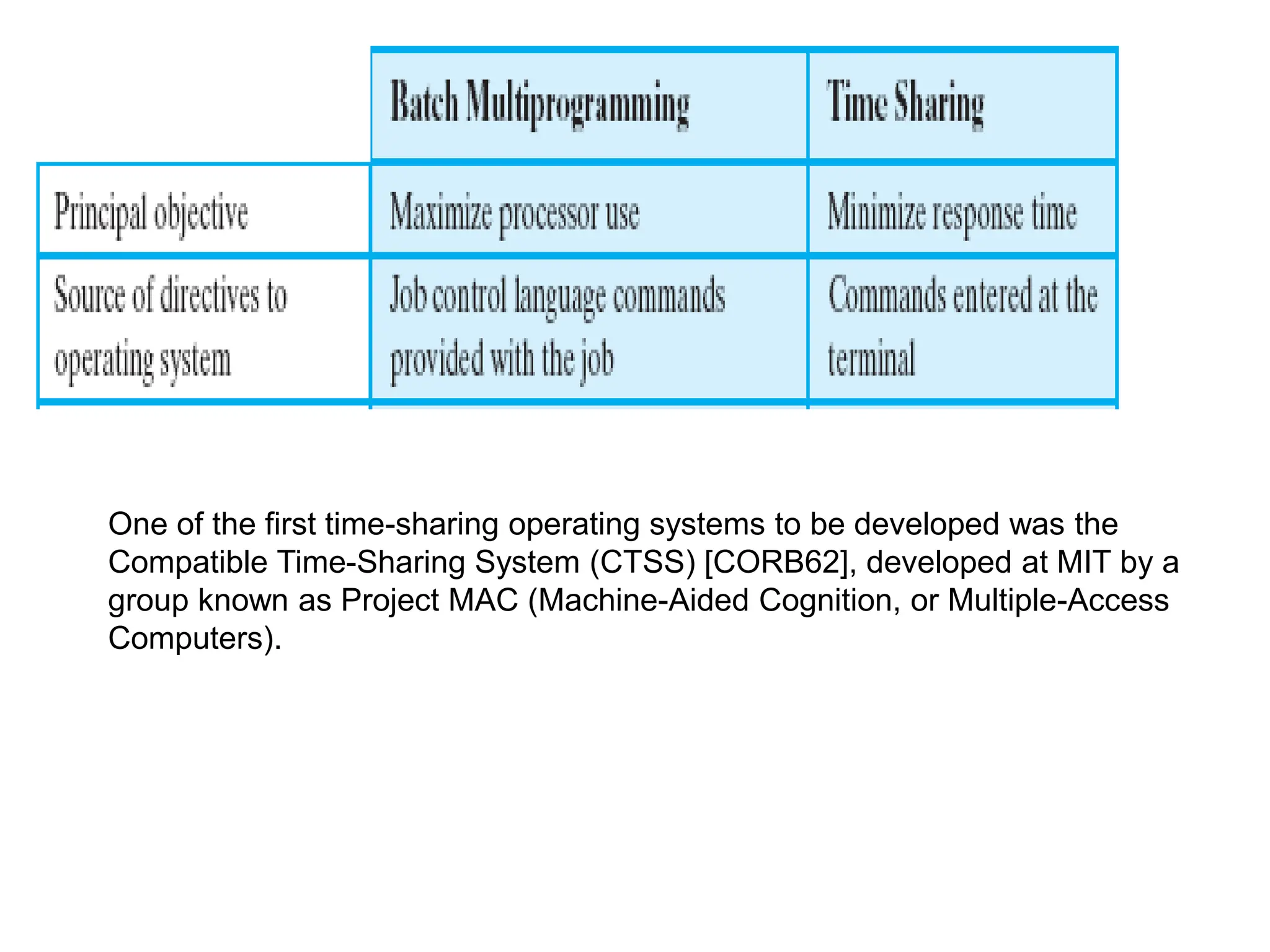 | | Batch Multiprogramming | Time Sharing |
|---|---|---|
| Principal objective | Maximize processor use | Minimize response time |
| Source of directives to operating system | Job control language commands provided with the job | Commands entered at the terminal |

One of the first time-sharing operating systems to be developed was the Compatible Time-Sharing System (CTSS) [CORB62], developed at MIT by a group known as Project MAC (Machine-Aided Cognition, or Multiple-Access Computers).